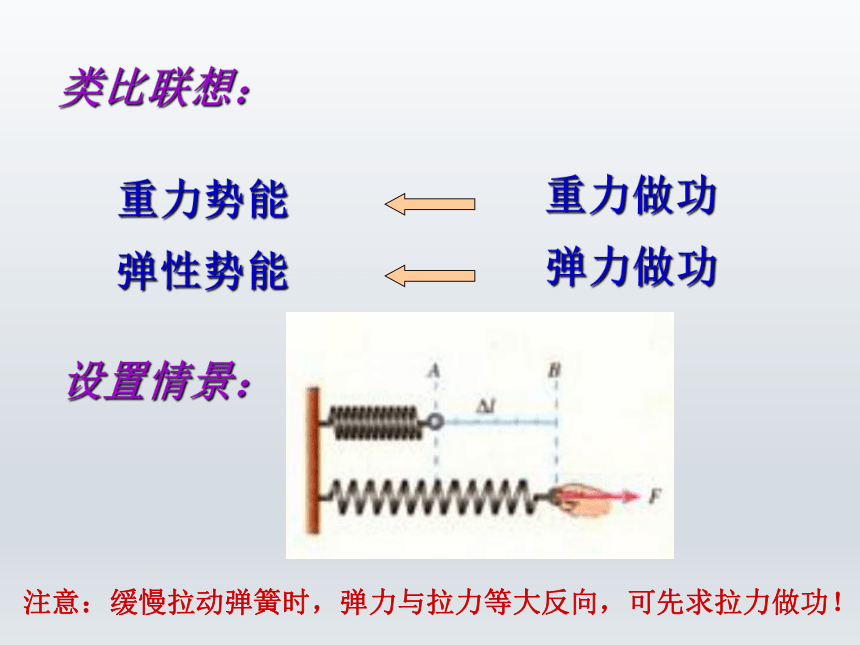 类比联想:

重力势能 重力做功

弹性势能 弹力做功

设置情景:

A B

$\Delta l$

F

注意：缓慢拉动弹簧时，弹力与拉力等大反向，可先求拉力做功！